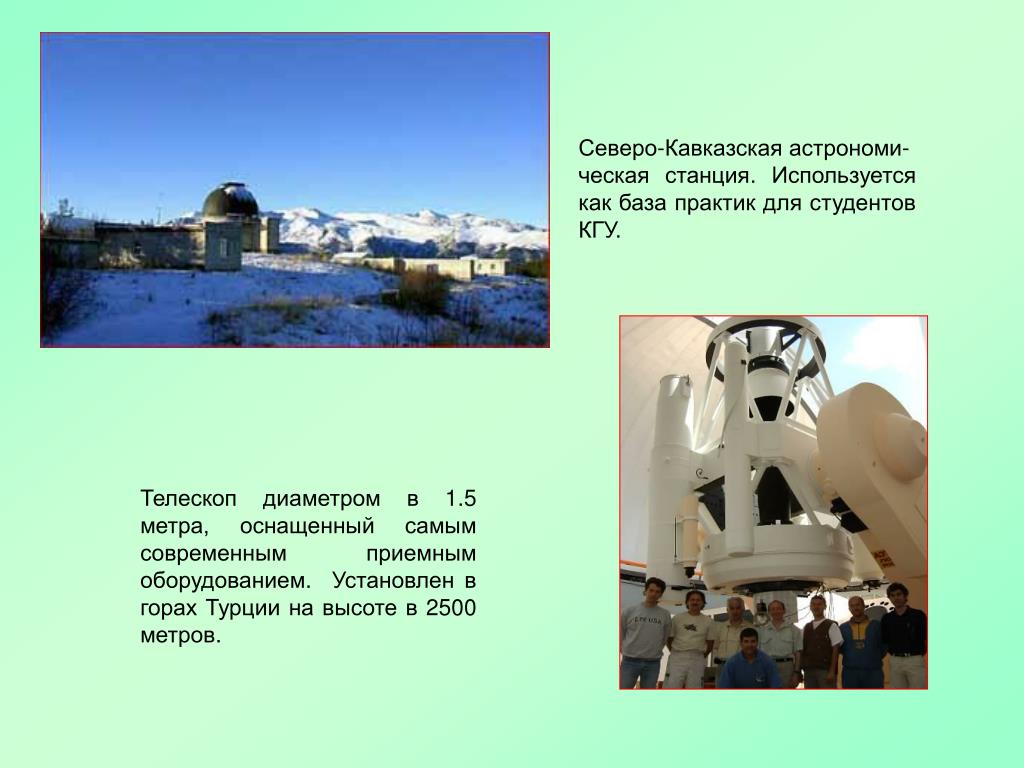 Северо-Кавказская астрономическая станция. Используется как база практик для студентов КГУ.

Телескоп диаметром в 1.5 метра, оснащенный самым современным приемным оборудованием. Установлен в горах Турции на высоте в 2500 метров.